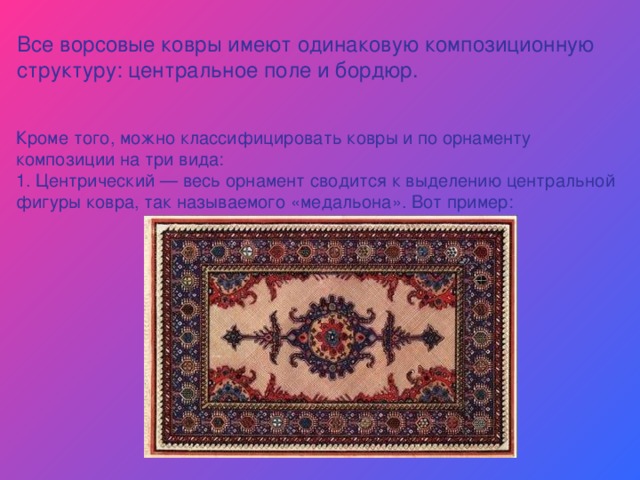 Все ворсовые ковры имеют одинаковую композиционную структуру: центральное поле и бордюр.

Кроме того, можно классифицировать ковры и по орнаменту композиции на три вида:
1. Центрический — весь орнамент сводится к выделению центральной фигуры ковра, так называемого «медальона». Вот пример: